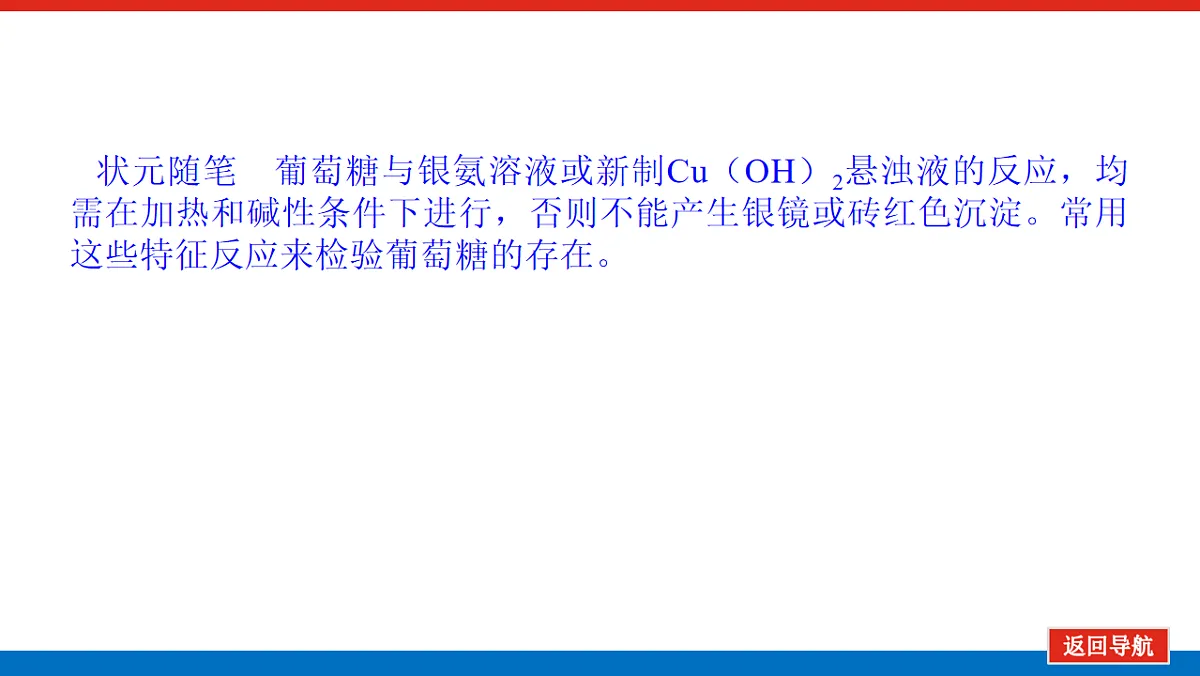 状元随笔　葡萄糖与银氨溶液或新制$Cu(OH)_2$悬浊液的反应，均需在加热和碱性条件下进行，否则不能产生银镜或砖红色沉淀。常用这些特征反应来检验葡萄糖的存在。

返回导航